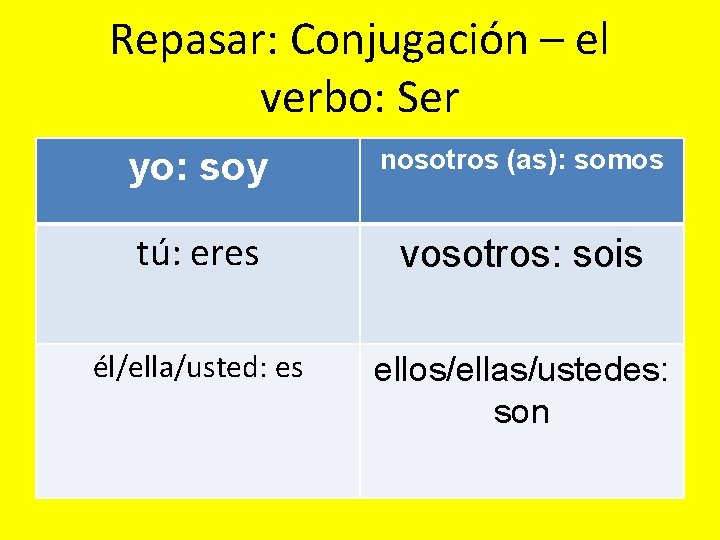 Repasar: Conjugación – el verbo: Ser

| yo: soy | nosotros (as): somos |
|---|---|
| tú: eres | vosotros: sois |
| él/ella/usted: es | ellos/ellas/ustedes: son |